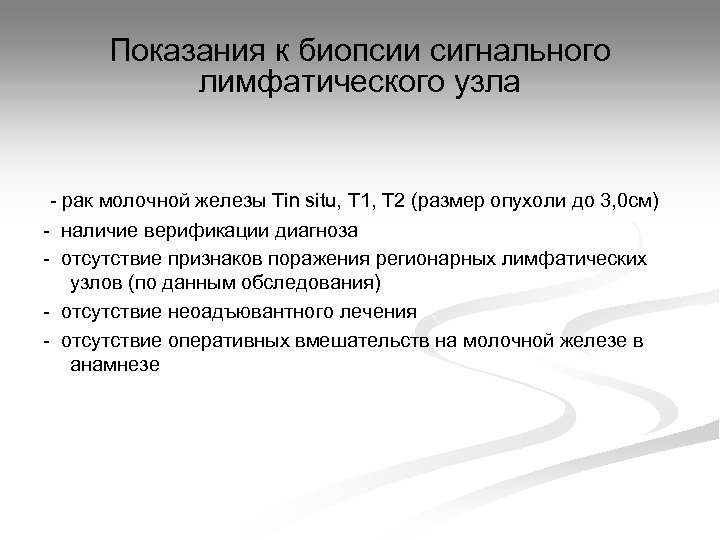 Показания к биопсии сигнального лимфатического узла

- рак молочной железы Tin situ, T1, T2 (размер опухоли до 3,0см)

- наличие верификации диагноза

- отсутствие признаков поражения регионарных лимфатических узлов (по данным обследования)

- отсутствие неоадъювантного лечения

- отсутствие оперативных вмешательств на молочной железе в анамнезе